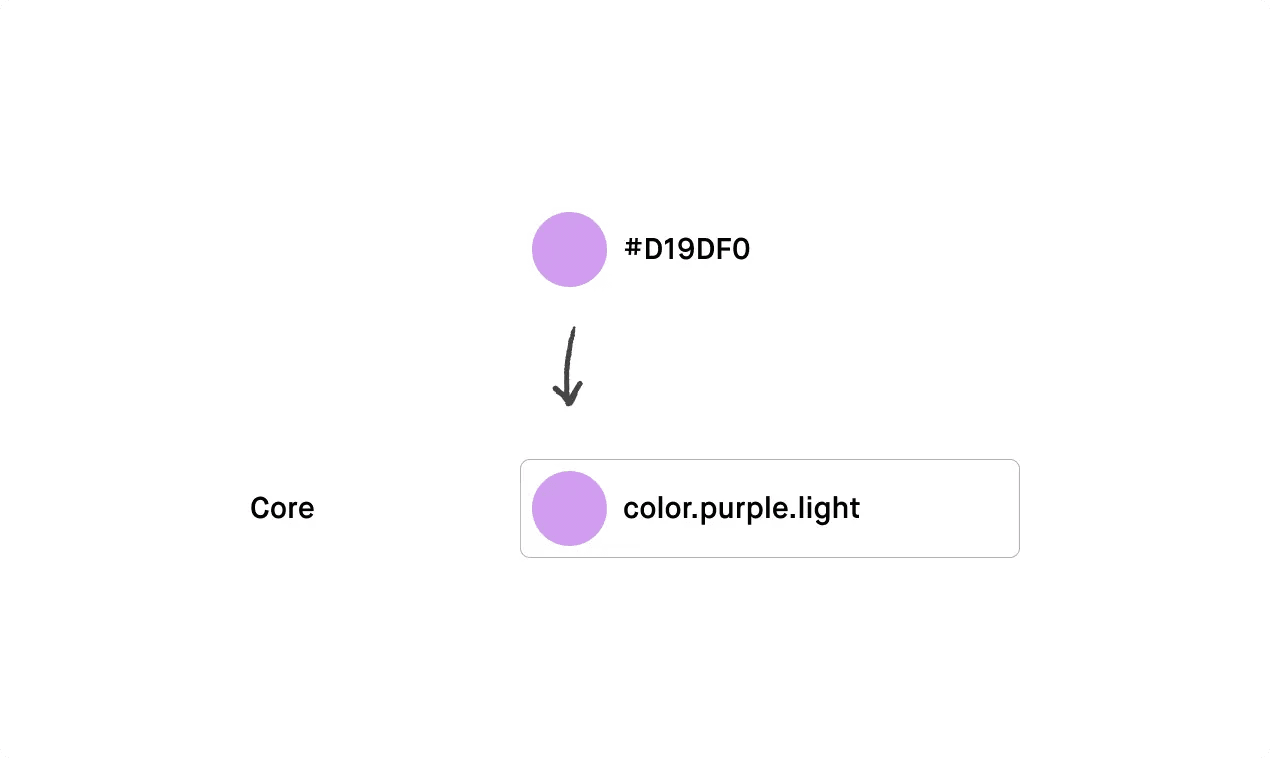 #D19DF0

Core

color.purple.light